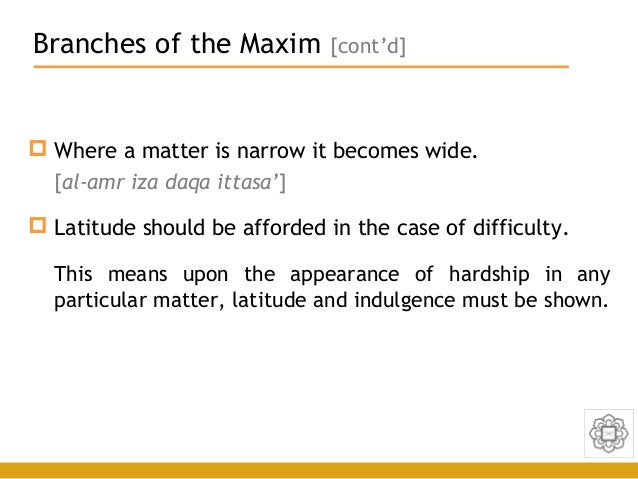 Branches of the Maxim [cont'd]

Where a matter is narrow it becomes wide.
[al-amr iza daqa ittasa']

Latitude should be afforded in the case of difficulty.

This means upon the appearance of hardship in any particular matter, latitude and indulgence must be shown.